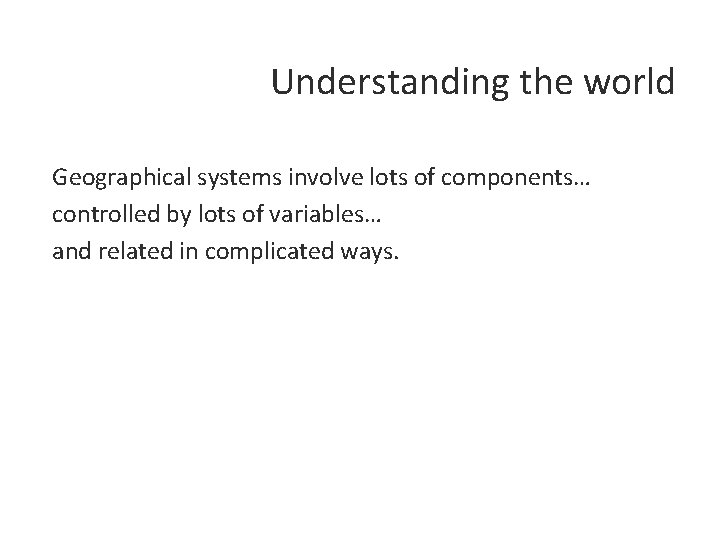 Understanding the world

Geographical systems involve lots of components…
controlled by lots of variables…
and related in complicated ways.